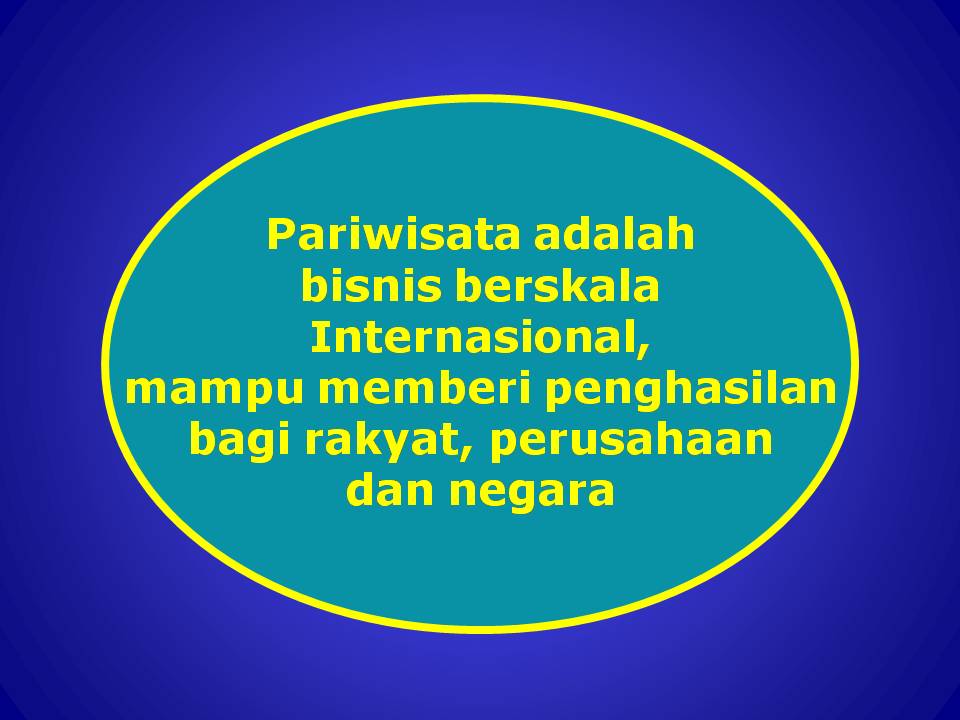 Pariwisata adalah bisnis berskala Internasional, mampu memberi penghasilan bagi rakyat, perusahaan dan negara